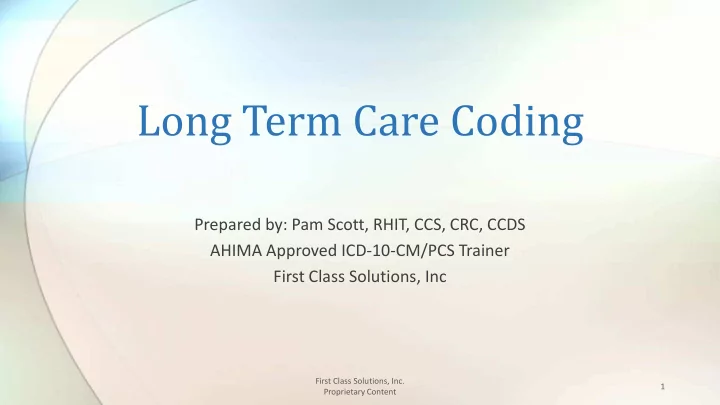 Long Term Care Coding

Prepared by: Pam Scott, RHIT, CCS, CRC, CCDS
AHIMA Approved ICD-10-CM/PCS Trainer
First Class Solutions, Inc

First Class Solutions, Inc.
Proprietary Content

1